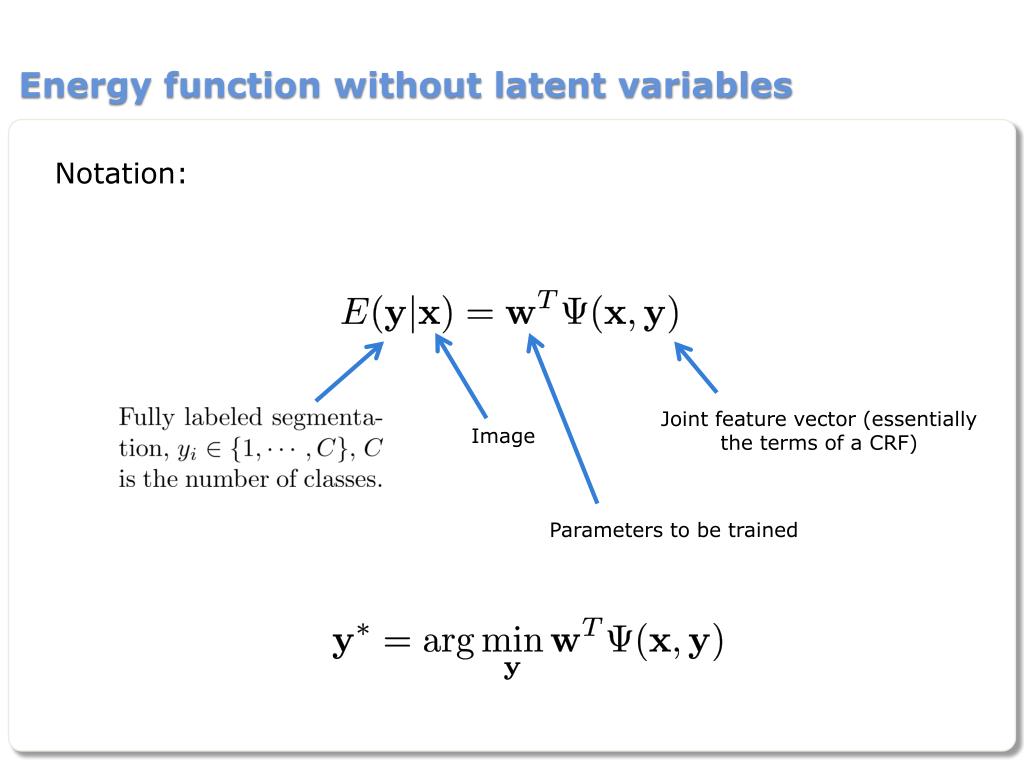 Energy function without latent variables

Notation:

$E(\mathbf{y}|\mathbf{x}) = \mathbf{w}^T \Psi(\mathbf{x}, \mathbf{y})$

Fully labeled segmentation, $y_i \in \{1, \cdots, C\}$, $C$ is the number of classes.

Image

Joint feature vector (essentially the terms of a CRF)

Parameters to be trained

$\mathbf{y}^* = \arg\min_{\mathbf{y}} \mathbf{w}^T \Psi(\mathbf{x}, \mathbf{y})$